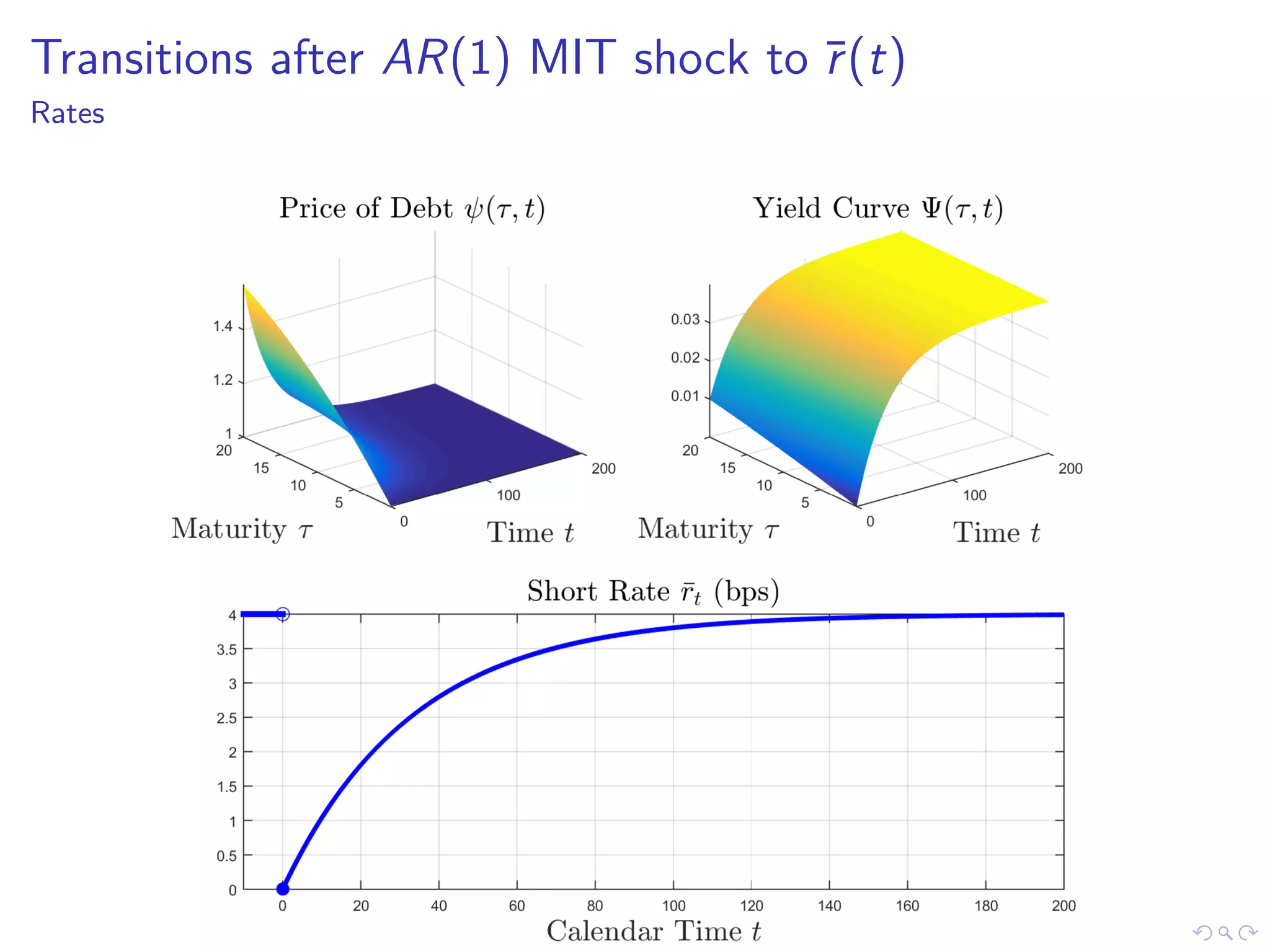 Transitions after $AR(1)$ MIT shock to $\bar{r}(t)$

Rates

Price of Debt $\psi(\tau, t)$

1.4
1.2
1
20
15
10
5
0
100
200
Maturity $\tau$
Time $t$

Yield Curve $\Psi(\tau, t)$

0.03
0.02
0.01
20
15
10
5
0
100
200
Maturity $\tau$
Time $t$

Short Rate $\bar{r}_t$ (bps)

4
3.5
3
2.5
2
1.5
1
0.5
0
0
20
40
60
80
100
120
140
160
180
200
Calendar Time $t$